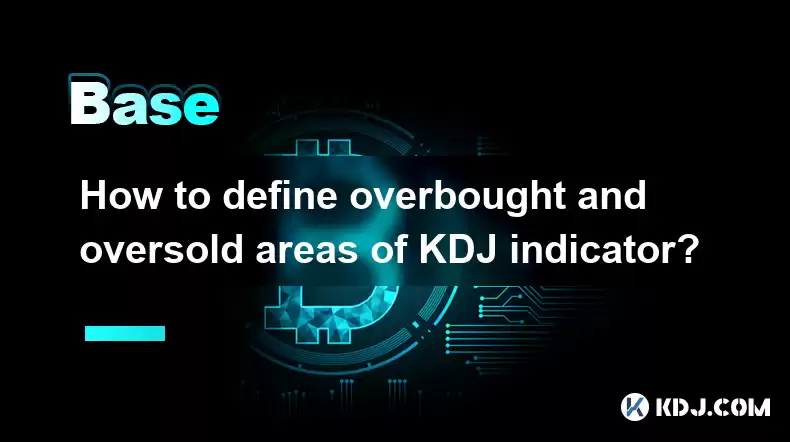 Base

How to define overbought and oversold areas of KDJ indicator?

KDJ.COM